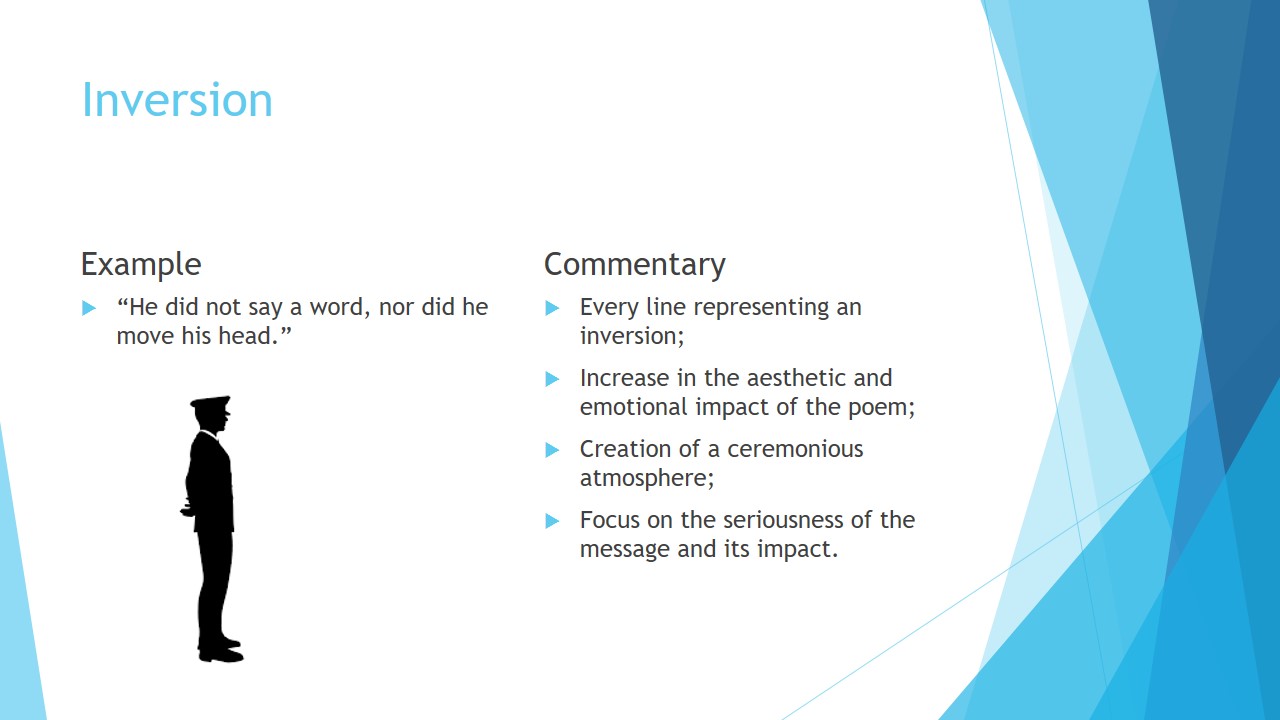 Inversion

Example

“He did not say a word, nor did he move his head.”

Commentary

Every line representing an inversion;

Increase in the aesthetic and emotional impact of the poem;

Creation of a ceremonious atmosphere;

Focus on the seriousness of the message and its impact.